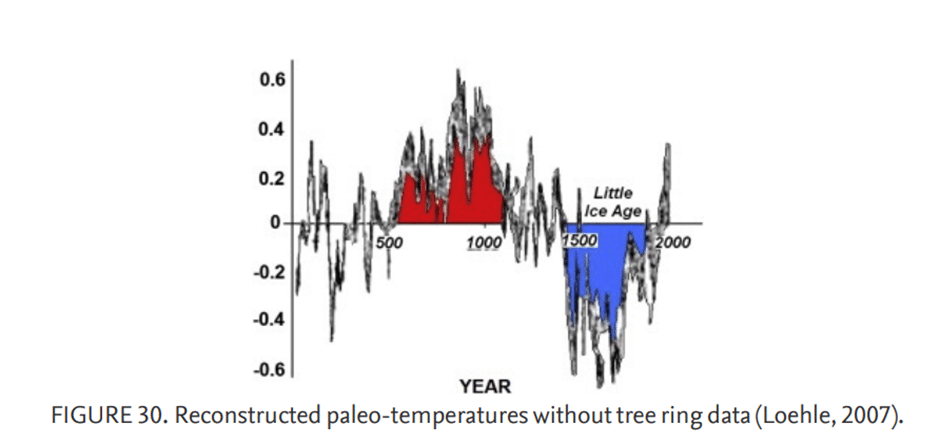 0.6
0.4
0.2
0
-0.2
-0.4
-0.6

Little Ice Age

500
1000
1500
2000

YEAR

FIGURE 30. Reconstructed paleo-temperatures without tree ring data (Loehle, 2007).